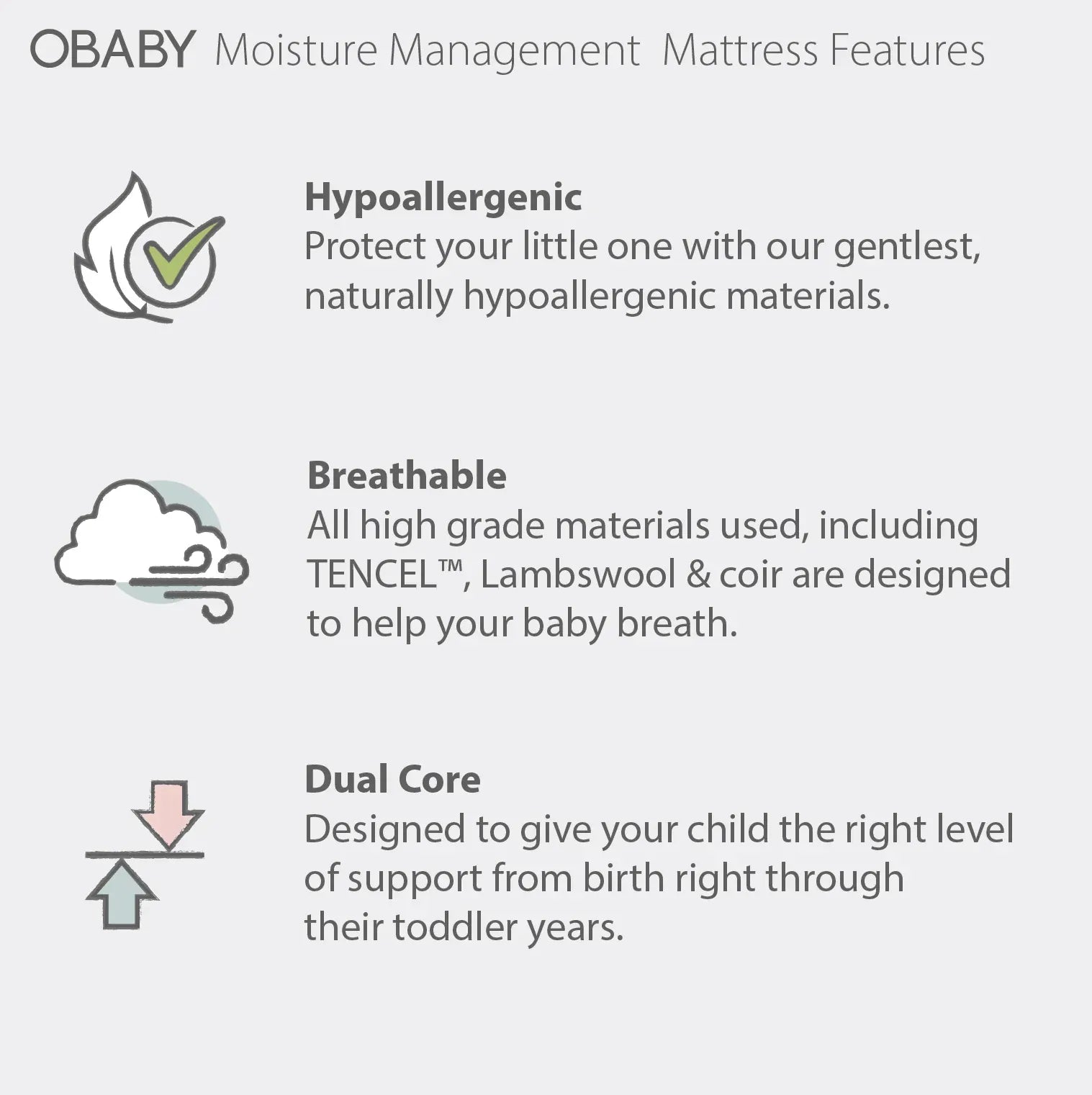 OBABY Moisture Management Mattress Features

Hypoallergenic
Protect your little one with our gentlest, naturally hypoallergenic materials.

Breathable
All high grade materials used, including TENCEL™, Lambswool & coir are designed to help your baby breath.

Dual Core
Designed to give your child the right level of support from birth right through their toddler years.